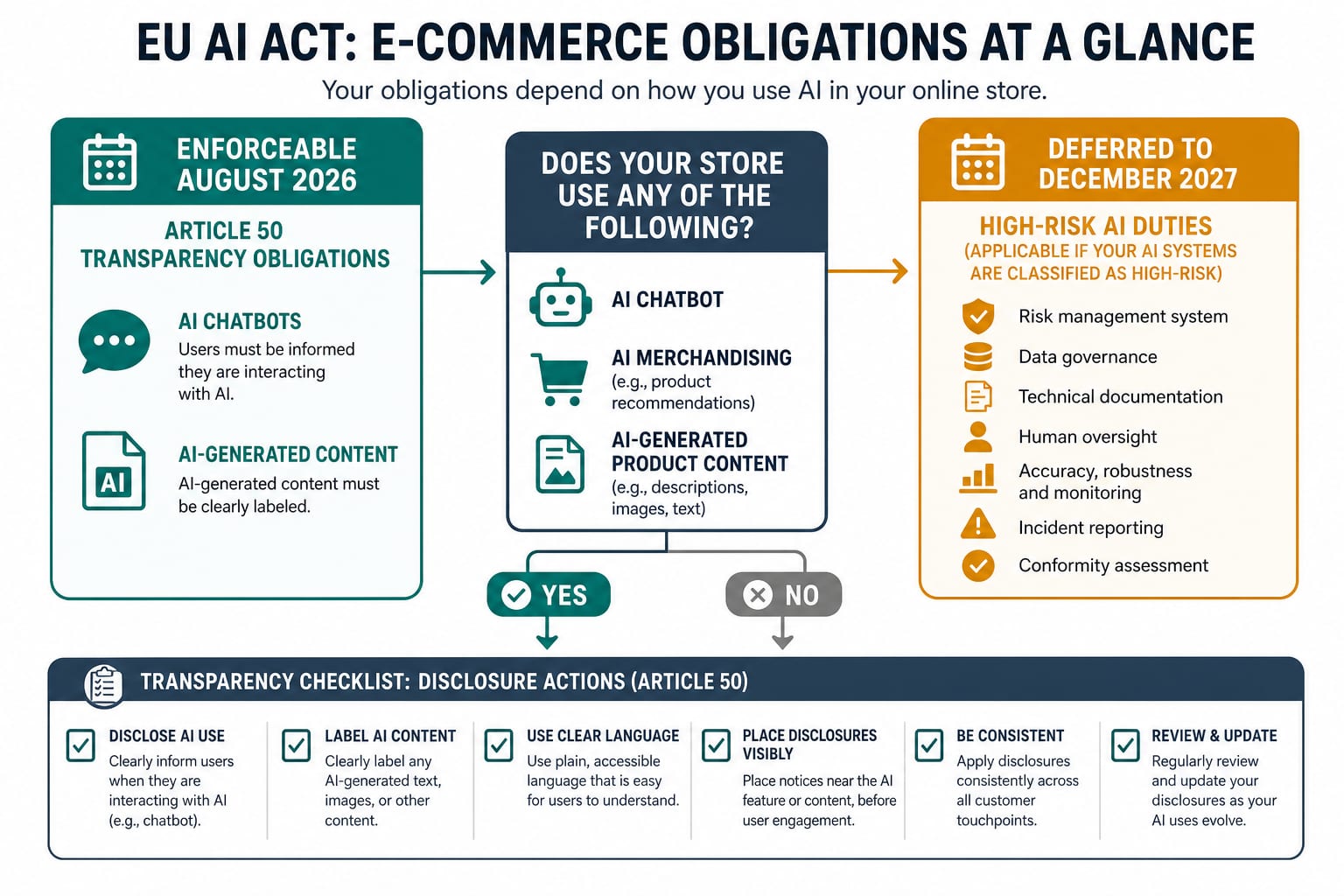 EU AI ACT: E-COMMERCE OBLIGATIONS AT A GLANCE

Your obligations depend on how you use AI in your online store.

ENFORCEABLE AUGUST 2026

ARTICLE 50 TRANSPARENCY OBLIGATIONS

AI CHATBOTS
Users must be informed they are interacting with AI.

AI

AI-GENERATED CONTENT
AI-generated content must be clearly labeled.

DOES YOUR STORE USE ANY OF THE FOLLOWING?

AI CHATBOT

AI MERCHANDISING
(e.g., product recommendations)

AI-GENERATED PRODUCT CONTENT
(e.g., descriptions, images, text)

YES

NO

DEFERRED TO DECEMBER 2027

HIGH-RISK AI DUTIES
(APPLICABLE IF YOUR AI SYSTEMS ARE CLASSIFIED AS HIGH-RISK)

Risk management system

Data governance

Technical documentation

Human oversight

Accuracy, robustness and monitoring

Incident reporting

Conformity assessment

TRANSPARENCY CHECKLIST: DISCLOSURE ACTIONS (ARTICLE 50)

DISCLOSE AI USE
Clearly inform users when they are interacting with AI (e.g., chatbot).

LABEL AI CONTENT
Clearly label any AI-generated text, images, or other content.

USE CLEAR LANGUAGE
Use plain, accessible language that is easy for users to understand.

PLACE DISCLOSURES VISIBLY
Place notices near the AI feature or content, before user engagement.

BE CONSISTENT
Apply disclosures consistently across all customer touchpoints.

REVIEW & UPDATE
Regularly review and update your disclosures as your AI uses evolve.